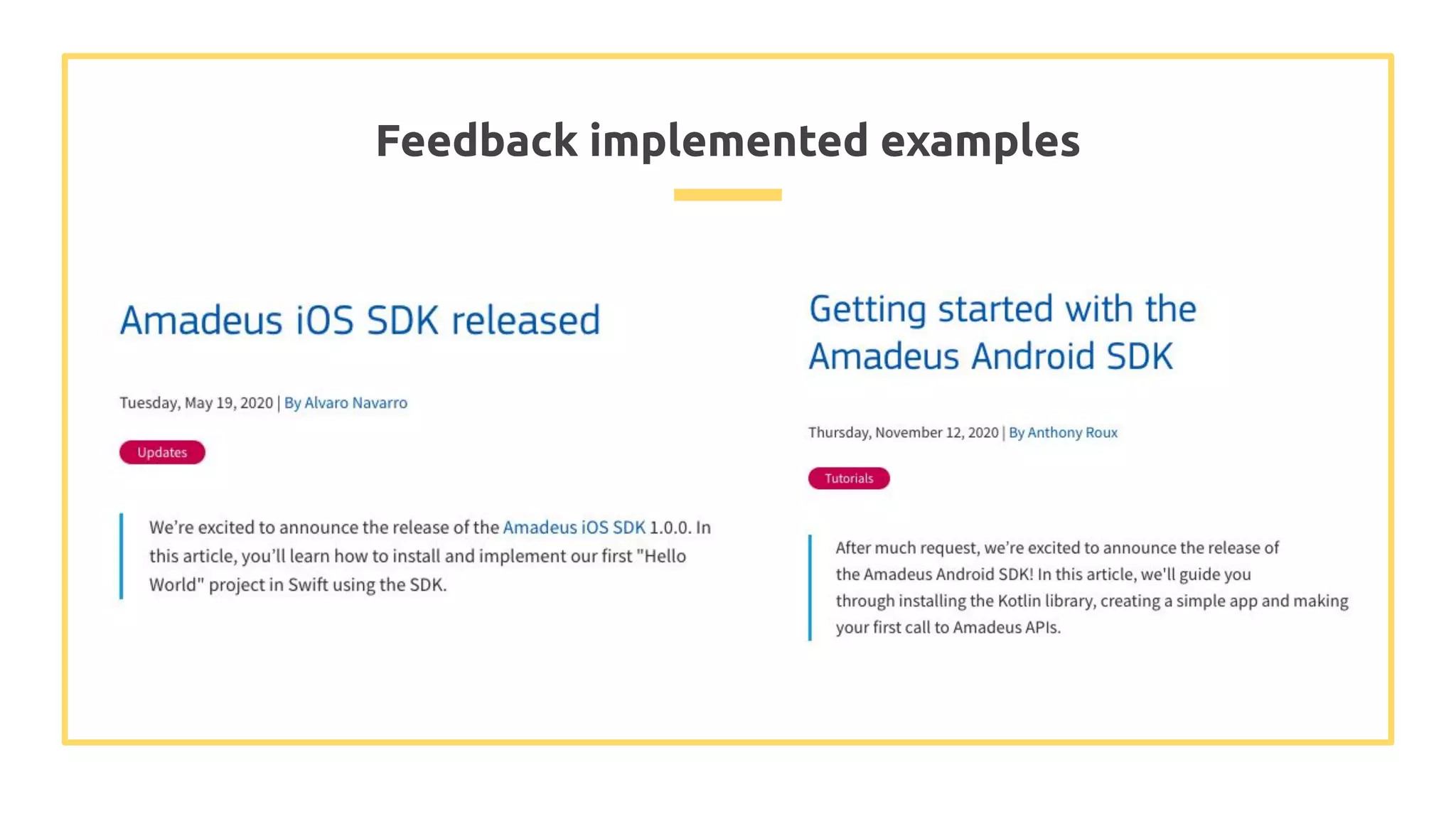 Feedback implemented examples

Amadeus iOS SDK released

Tuesday, May 19, 2020 | By Alvaro Navarro

Updates

We're excited to announce the release of the Amadeus iOS SDK 1.0.0. In this article, you'll learn how to install and implement our first "Hello World" project in Swift using the SDK.

Getting started with the Amadeus Android SDK

Thursday, November 12, 2020 | By Anthony Roux

Tutorials

After much request, we're excited to announce the release of the Amadeus Android SDK! In this article, we'll guide you through installing the Kotlin library, creating a simple app and making your first call to Amadeus APIs.